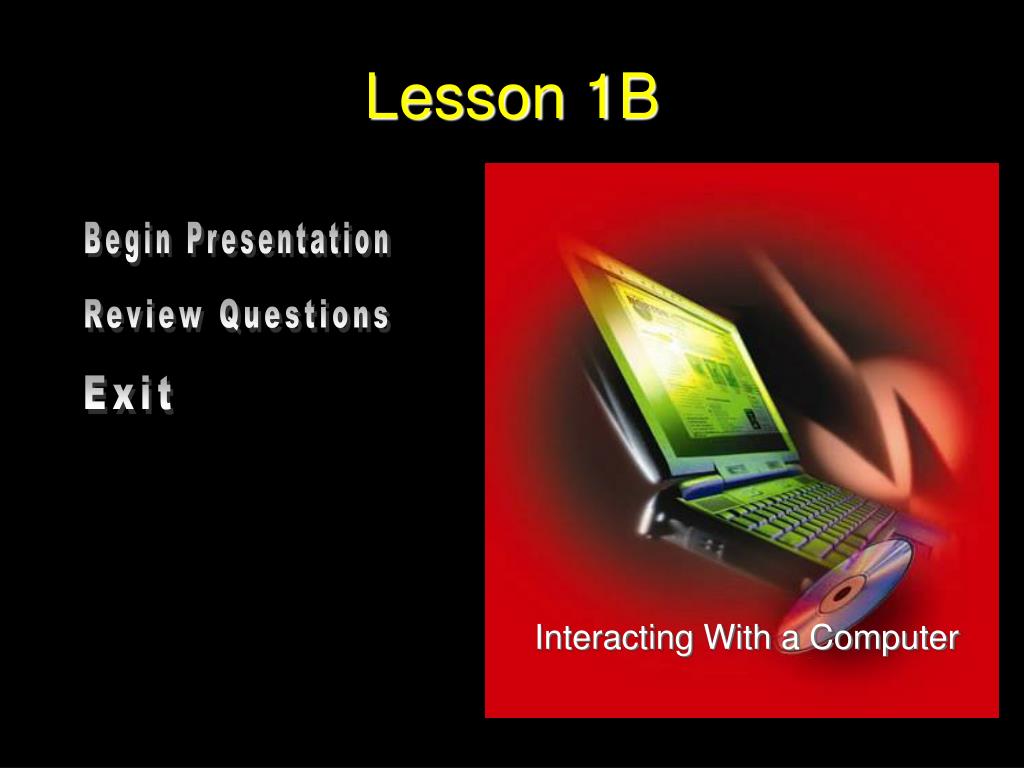 Lesson 1B

Begin Presentation

Review Questions

Exit

Interacting With a Computer